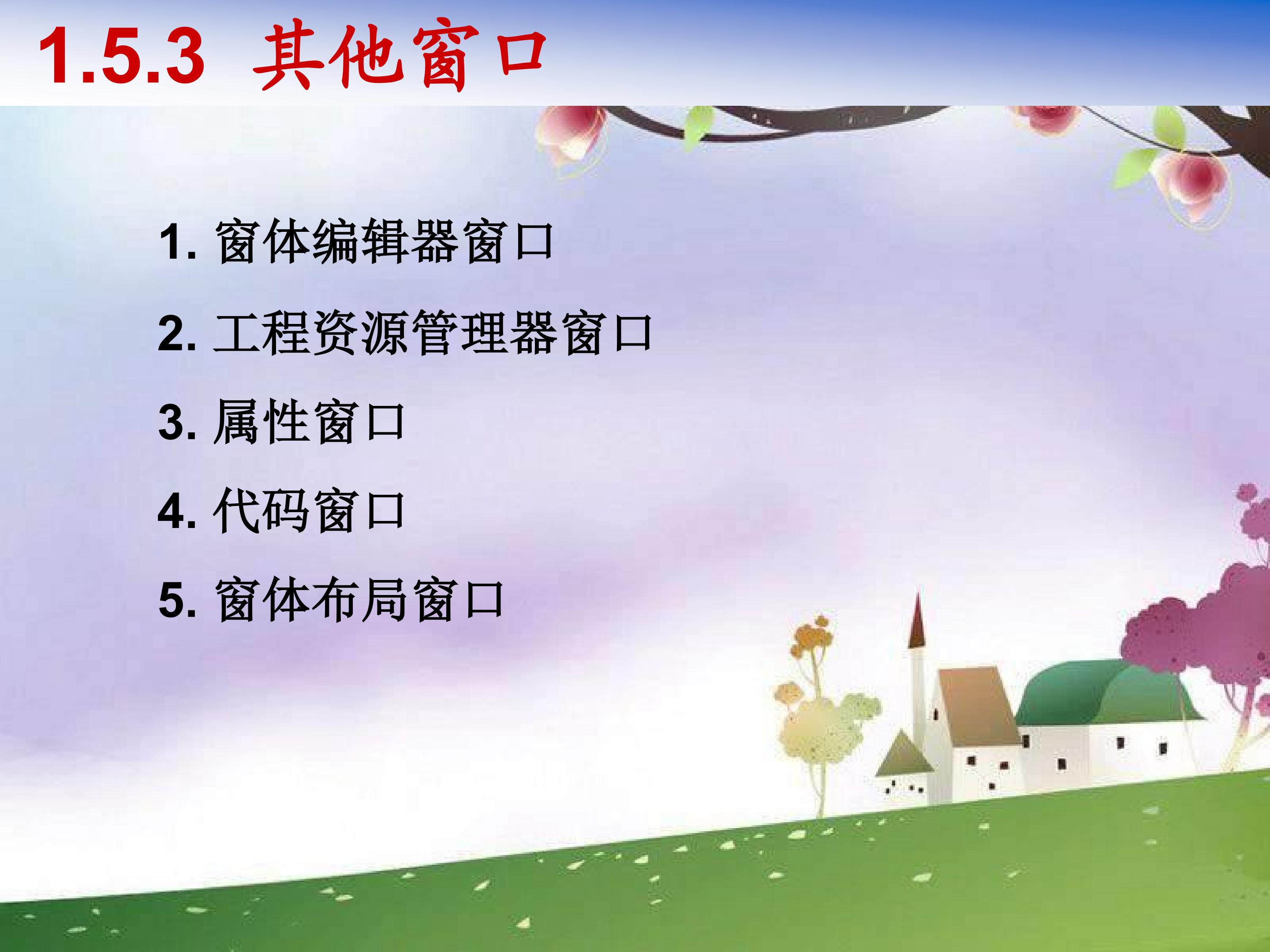 1.5.3 其他窗口

1.窗体编辑器窗口

2.工程资源管理器窗口

3.属性窗口

4.代码窗口

5.窗体布局窗口